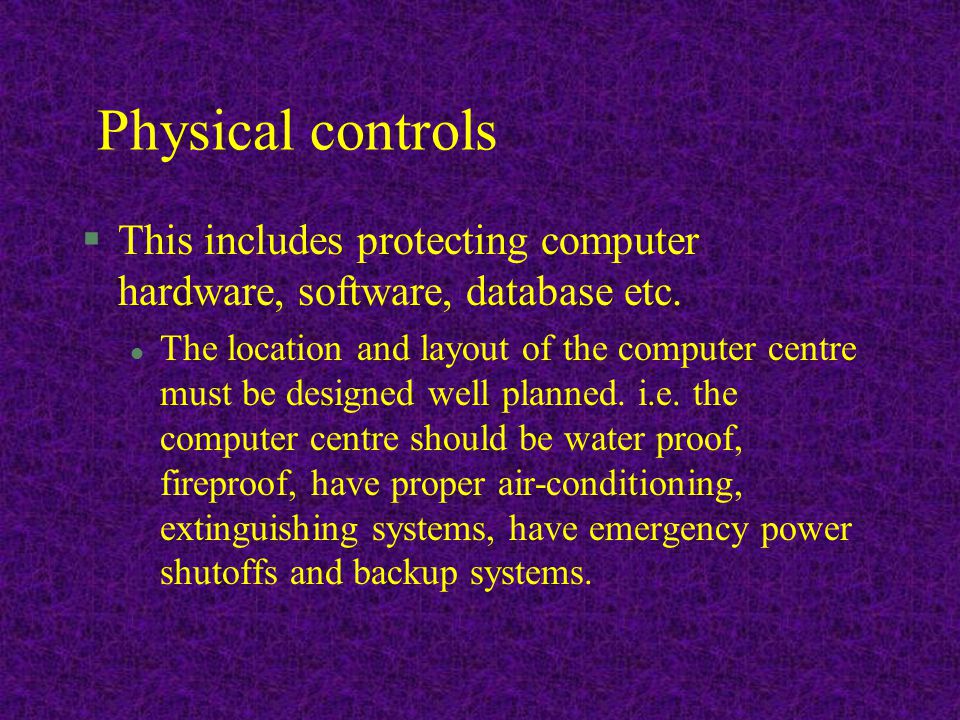 Physical controls

▪ This includes protecting computer hardware, software, database etc.

• The location and layout of the computer centre must be designed well planned. i.e. the computer centre should be water proof, fireproof, have proper air-conditioning, extinguishing systems, have emergency power shutoffs and backup systems.